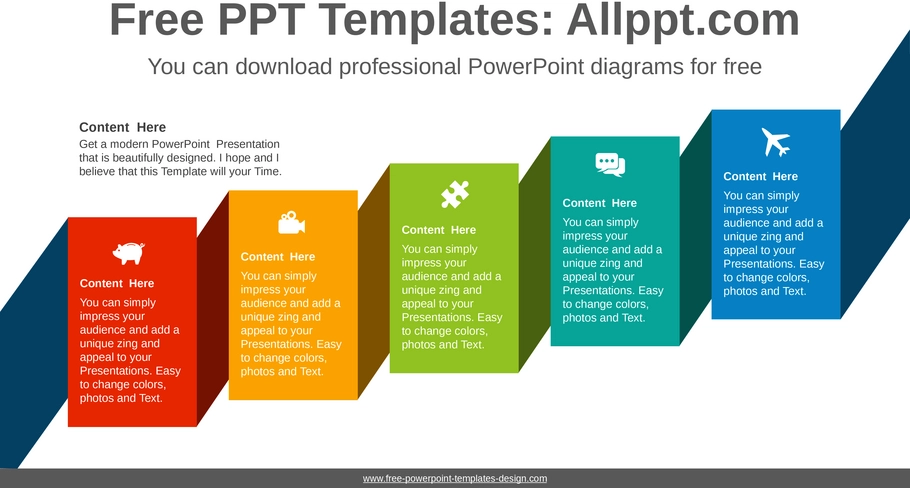 Free PPT Templates: Allppt.com

You can download professional PowerPoint diagrams for free

Content Here

Get a modern PowerPoint Presentation that is beautifully designed. I hope and I believe that this Template will your Time.

Content Here

You can simply impress your audience and add a unique zing and appeal to your Presentations. Easy to change colors, photos and Text.

Content Here

You can simply impress your audience and add a unique zing and appeal to your Presentations. Easy to change colors, photos and Text.

Content Here

You can simply impress your audience and add a unique zing and appeal to your Presentations. Easy to change colors, photos and Text.

Content Here

You can simply impress your audience and add a unique zing and appeal to your Presentations. Easy to change colors, photos and Text.

Content Here

You can simply impress your audience and add a unique zing and appeal to your Presentations. Easy to change colors, photos and Text.

www.free-powerpoint-templates-design.com